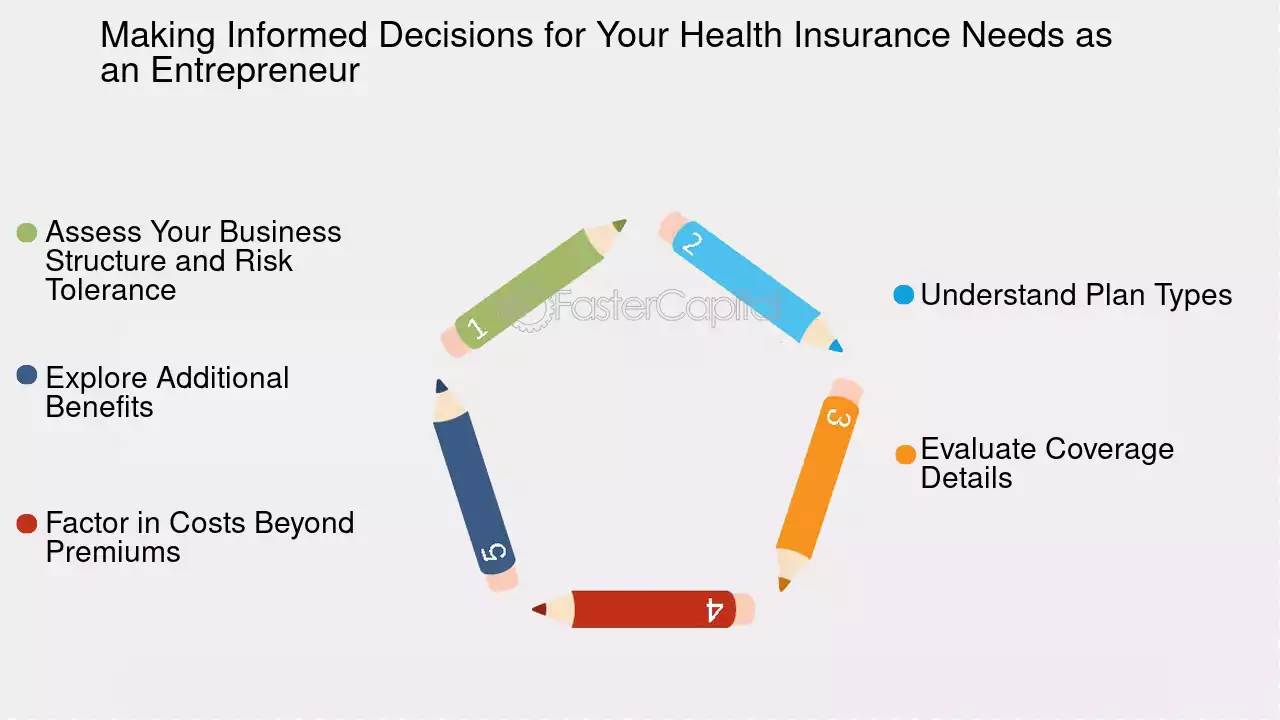 Making Informed Decisions for Your Health Insurance Needs as an Entrepreneur

Assess Your Business Structure and Risk Tolerance

Explore Additional Benefits

Factor in Costs Beyond Premiums

1
2
FasterCapital
3
4
5

Understand Plan Types

Evaluate Coverage Details